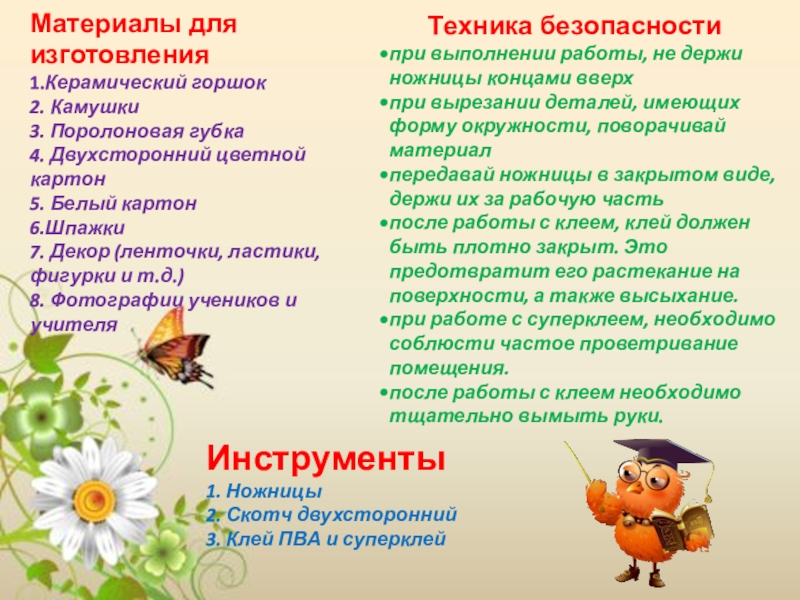 Материалы для изготовления
1.Керамический горшок
2. Камушки
3. Поролоновая губка
4. Двухсторонний цветной картон
5. Белый картон
6.Шпажки
7. Декор (ленточки, ластики, фигурки и т.д.)
8. Фотографии учеников и учителя

Техника безопасности
•при выполнении работы, не держи ножницы концами вверх
•при вырезании деталей, имеющих форму окружности, поворачивай материал
•передавай ножницы в закрытом виде, держи их за рабочую часть
•после работы с клеем, клей должен быть плотно закрыт. Это предотвратит его растекание на поверхности, а также высыхание.
•при работе с суперклеем, необходимо соблюсти частое проветривание помещения.
•после работы с клеем необходимо тщательно вымыть руки.

Инструменты
1. Ножницы
2. Скотч двухсторонний
3. Клей ПВА и суперклей